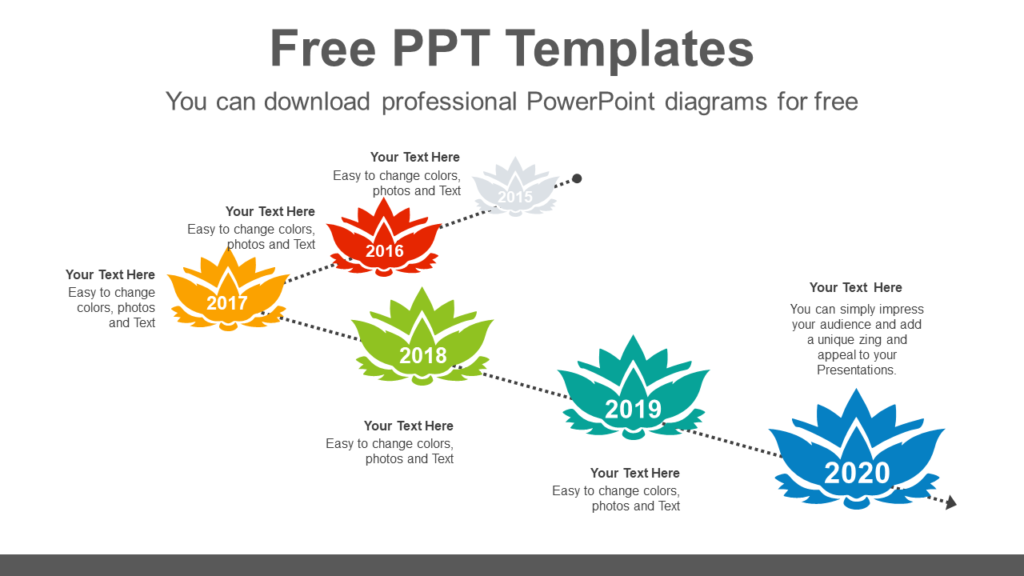 Free PPT Templates

You can download professional PowerPoint diagrams for free

Your Text Here
Easy to change colors, photos and Text

2015

Your Text Here
Easy to change colors, photos and Text

2016

Your Text Here
Easy to change colors, photos and Text

2017

2018

Your Text Here
Easy to change colors, photos and Text

2019

Your Text Here
Easy to change colors, photos and Text

Your Text Here
You can simply impress your audience and add a unique zing and appeal to your Presentations.

2020